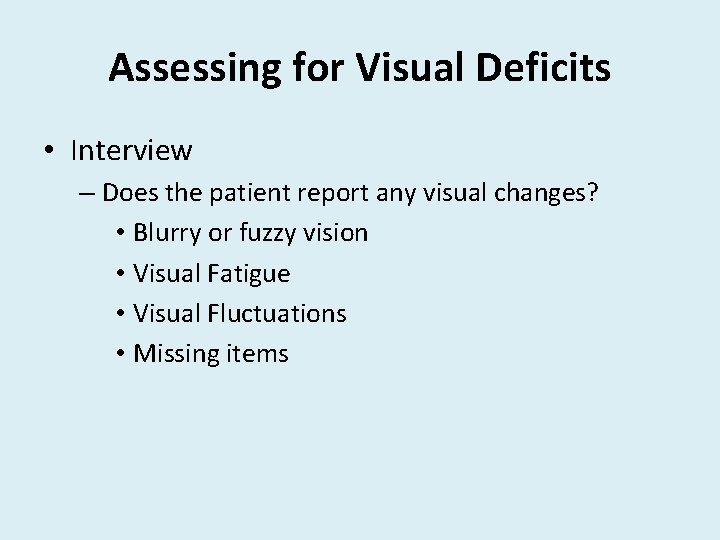 Assessing for Visual Deficits

• Interview
– Does the patient report any visual changes?
• Blurry or fuzzy vision
• Visual Fatigue
• Visual Fluctuations
• Missing items